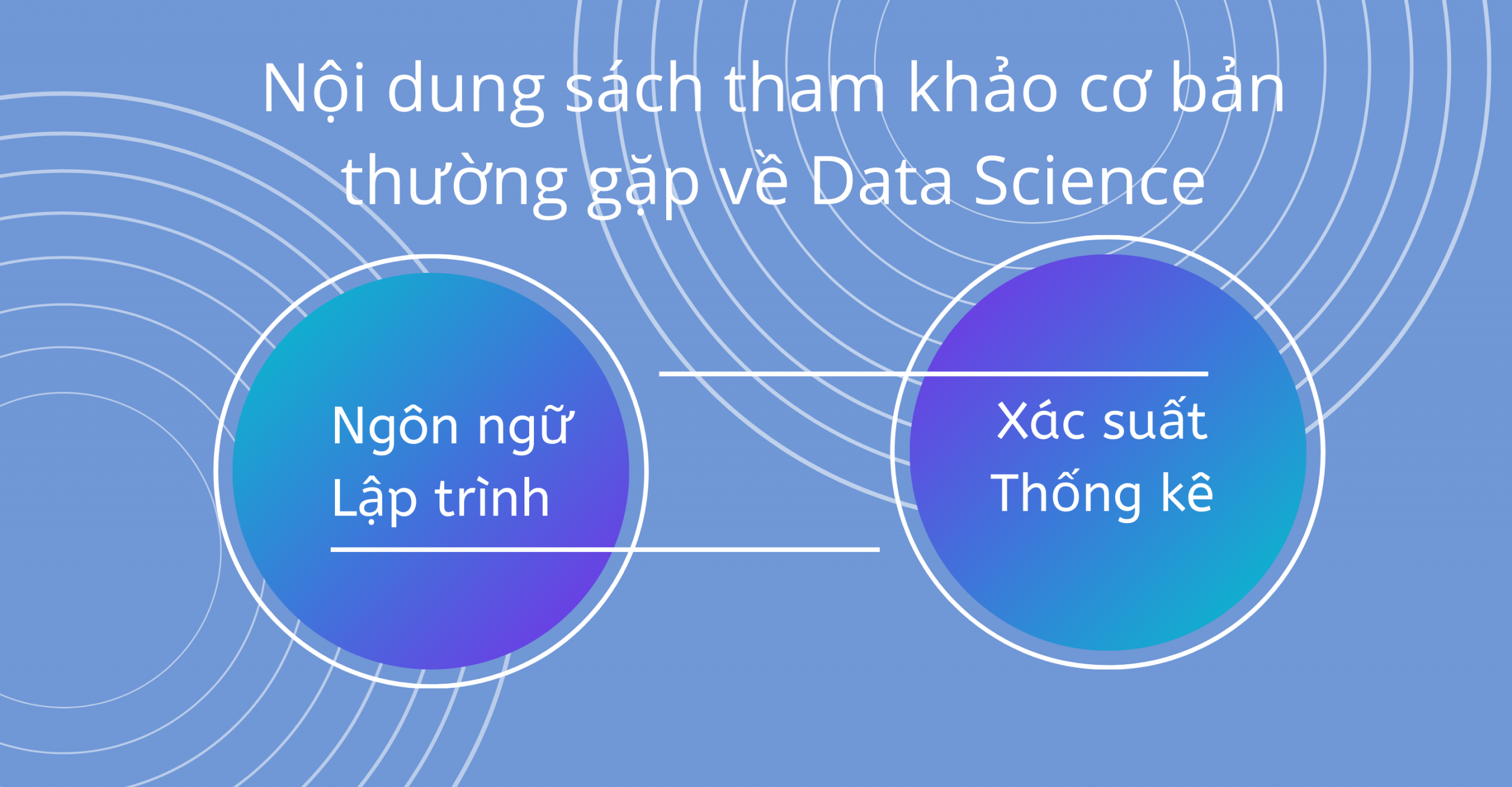 Nội dung sách tham khảo cơ bản thường gặp về Data Science

Ngôn ngữ
Lập trình

Xác suất
Thống kê